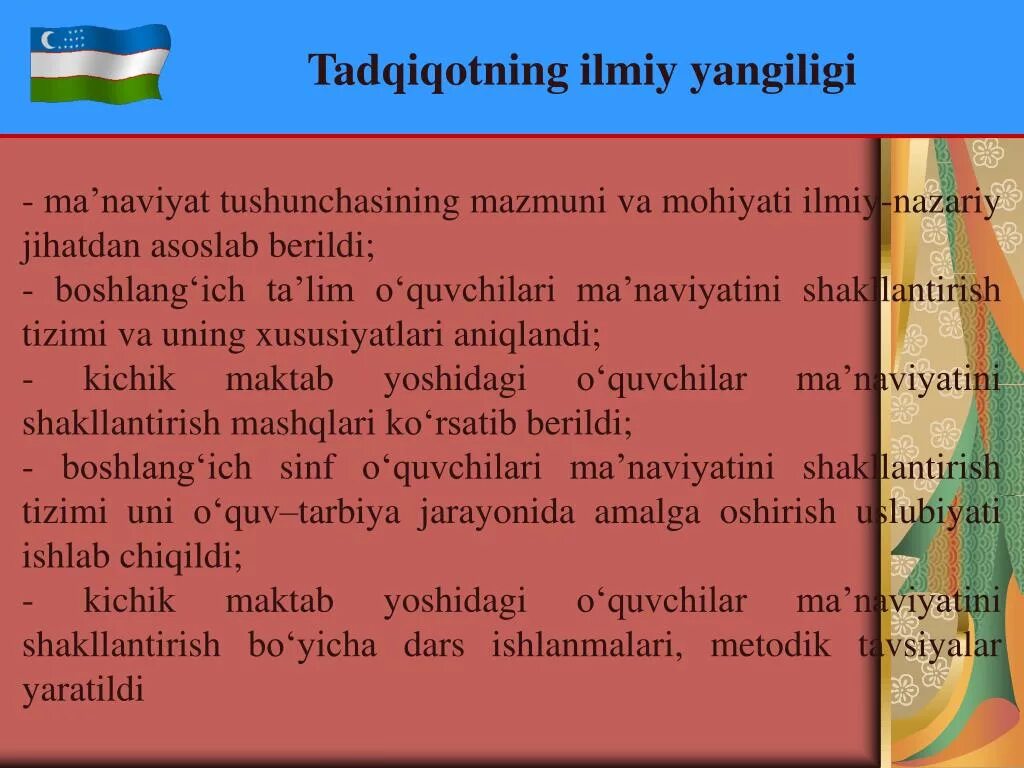 Tadqiqotning ilmiy yangiligi

- ma’naviyat tushunchasining mazmuni va mohiyati ilmiy-nazariy jihatdan asoslab berildi;
- boshlang‘ich ta’lim o‘quvchilari ma’naviyatini shakllantirish tizimi va uning xususiyatlari aniqlandi;
- kichik maktab yoshidagi o‘quvchilar ma’naviyatini shakllantirish mashqlari ko‘rsatib berildi;
- boshlang‘ich sinf o‘quvchilari ma’naviyatini shakllantirish tizimi uni o‘quv–tarbiya jarayonida amalga oshirish uslubiyati ishlab chiqildi;
- kichik maktab yoshidagi o‘quvchilar ma’naviyatini shakllantirish bo‘yicha dars ishlanmalari, metodik tavsiyalar yaratildi